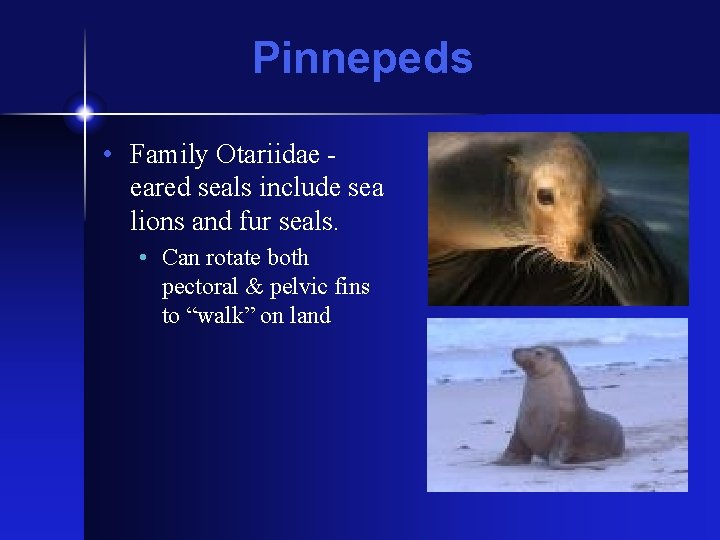 Pinnepeds

• Family Otariidae - eared seals include sea lions and fur seals.
  • Can rotate both pectoral & pelvic fins to “walk” on land